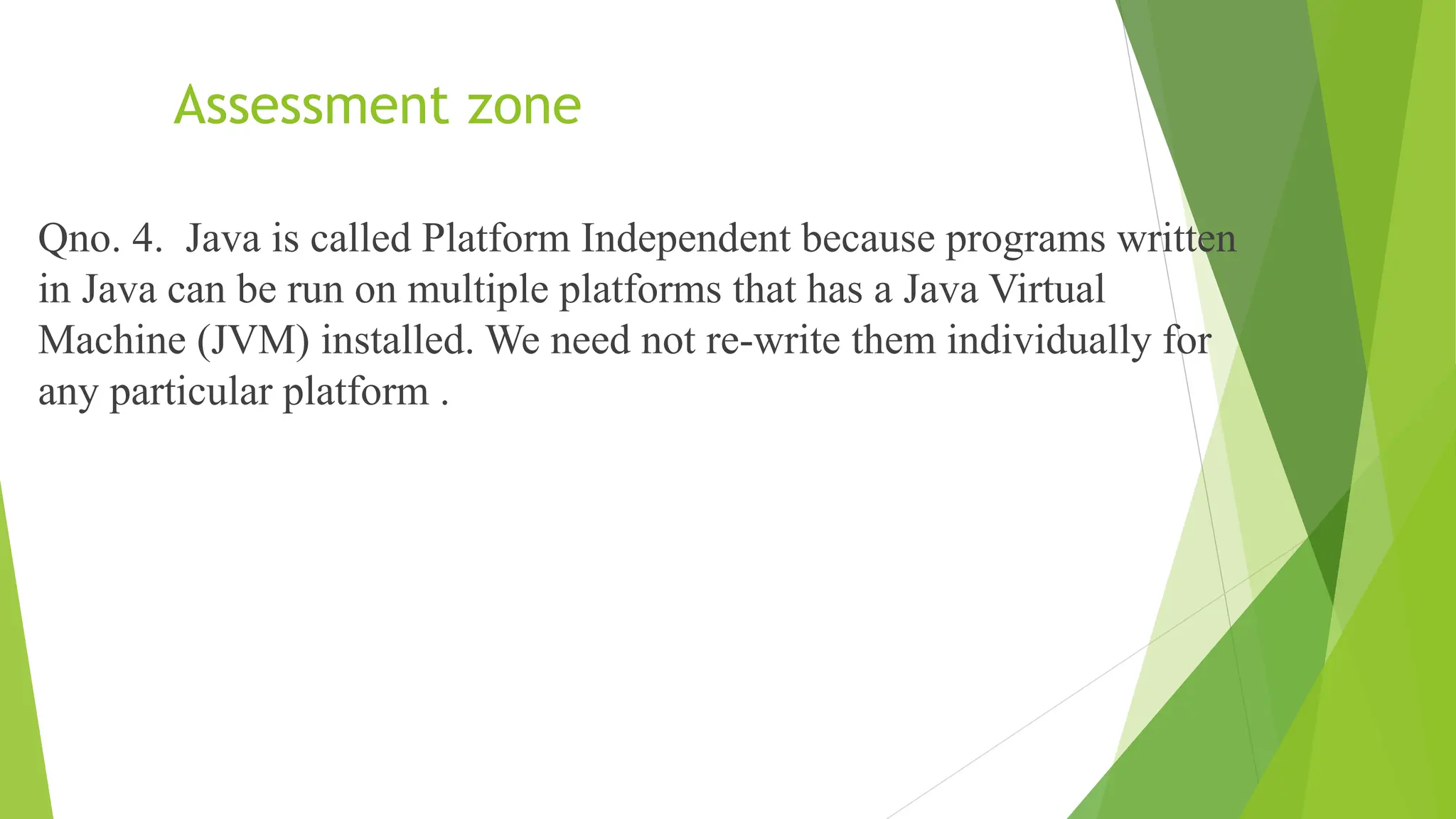 Assessment zone

Qno. 4. Java is called Platform Independent because programs written in Java can be run on multiple platforms that has a Java Virtual Machine (JVM) installed. We need not re-write them individually for any particular platform .